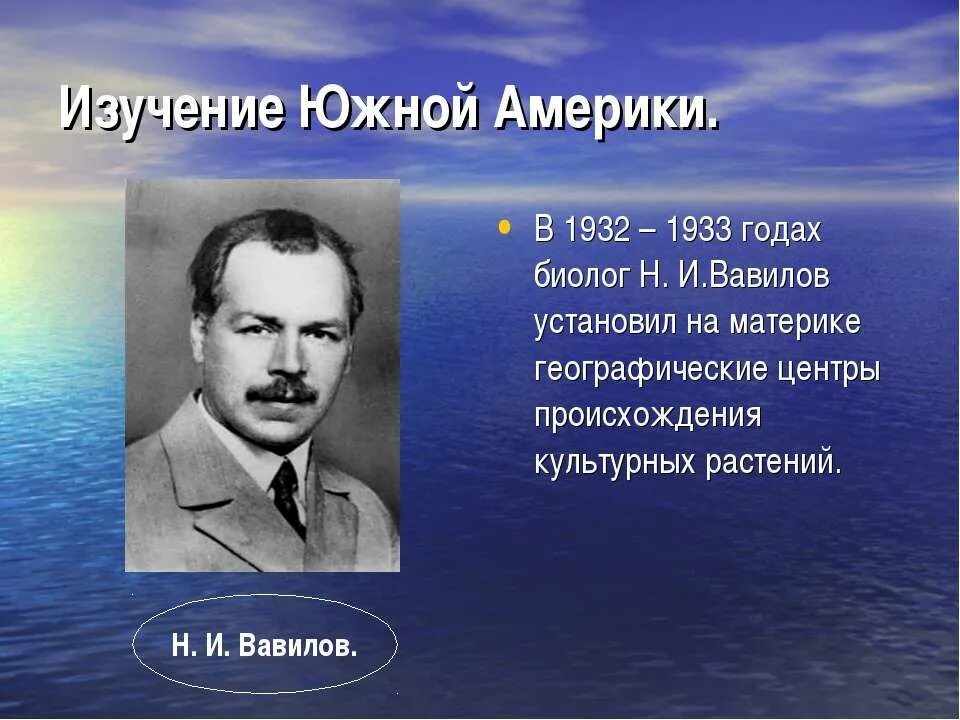 Изучение Южной Америки.

• В 1932 – 1933 годах биолог Н. И.Вавилов установил на материке географические центры происхождения культурных растений.

Н. И. Вавилов.